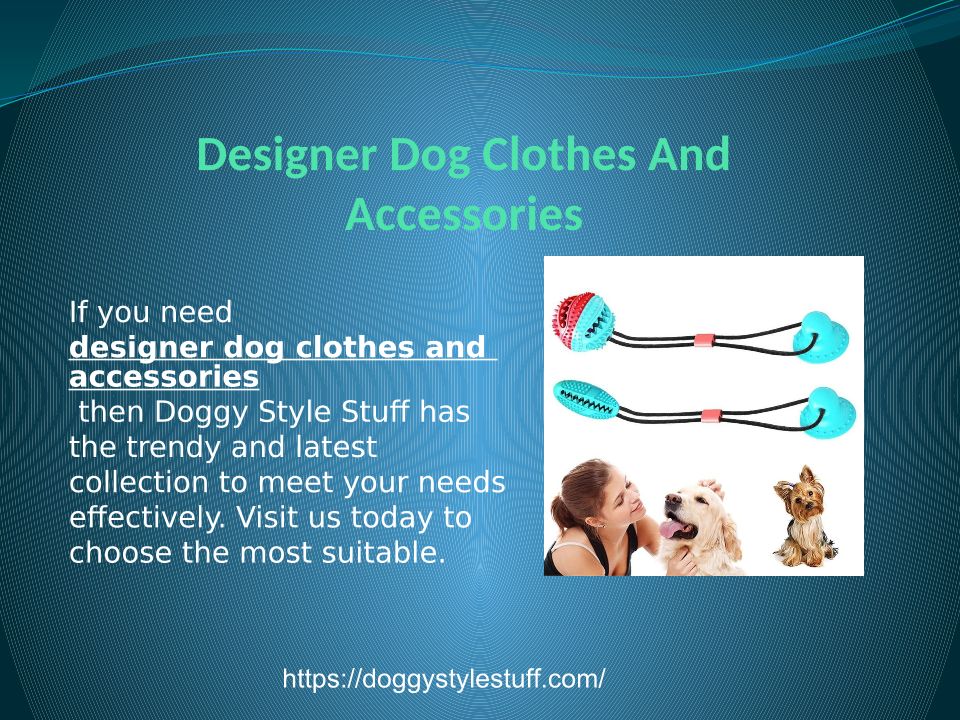 Designer Dog Clothes And Accessories

If you need designer dog clothes and accessories then Doggy Style Stuff has the trendy and latest collection to meet your needs effectively. Visit us today to choose the most suitable.

https://doggystylestuff.com/